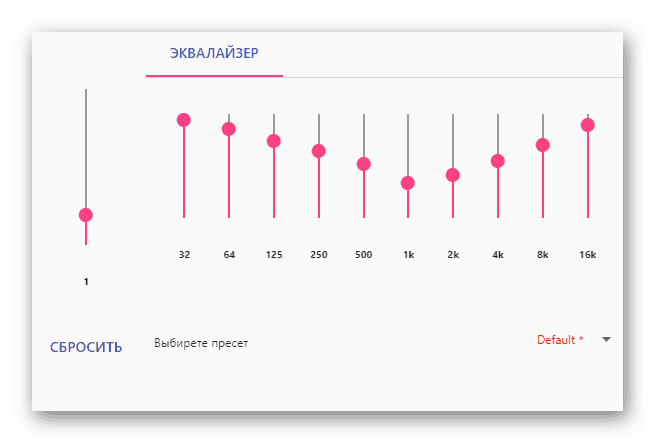 ЭКВАЛАЙЗЕР

32 64 125 250 500 1k 2k 4k 8k 16k

1

СБРОСИТЬ

Выбирете пресет

Default *